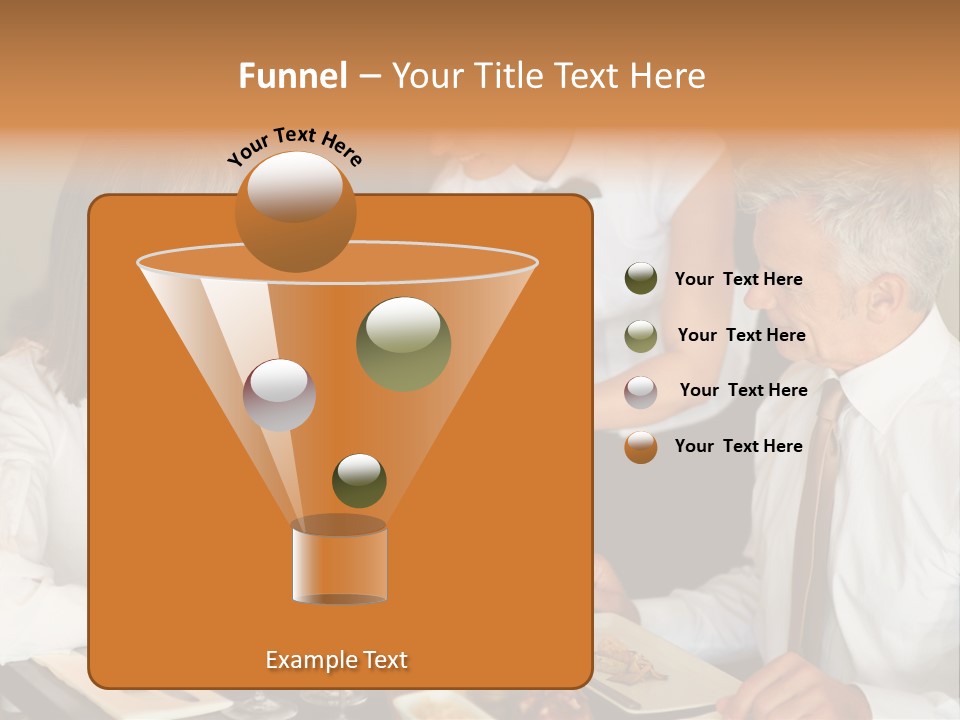 Funnel – Your Title Text Here

Your Text Here

Your Text Here

Your Text Here

Your Text Here

Your Text Here

Example Text